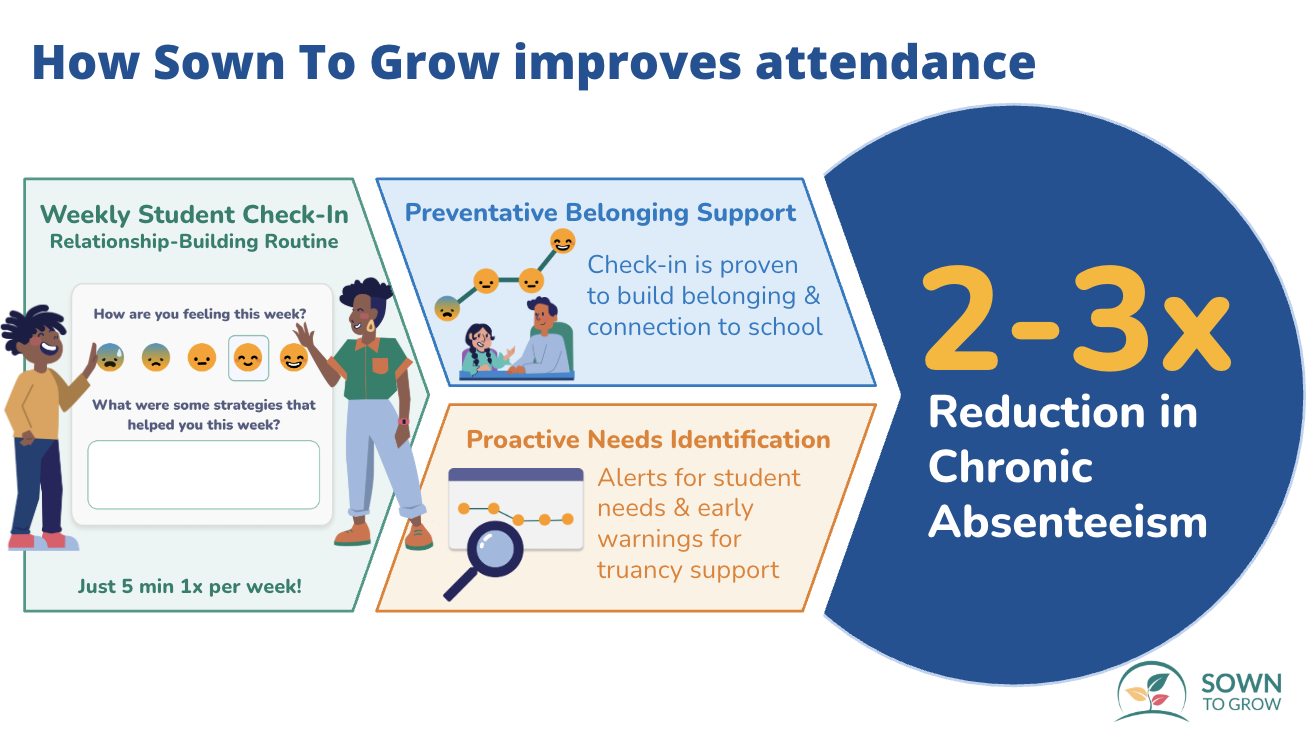 How Sown To Grow improves attendance

Weekly Student Check-In
Relationship-Building Routine

How are you feeling this week?

What were some strategies that helped you this week?

Just 5 min 1x per week!

Preventative Belonging Support

Check-in is proven to build belonging & connection to school

Proactive Needs Identification

Alerts for student needs & early warnings for truancy support

2-3x
Reduction in Chronic Absenteeism

SOWN TO GROW